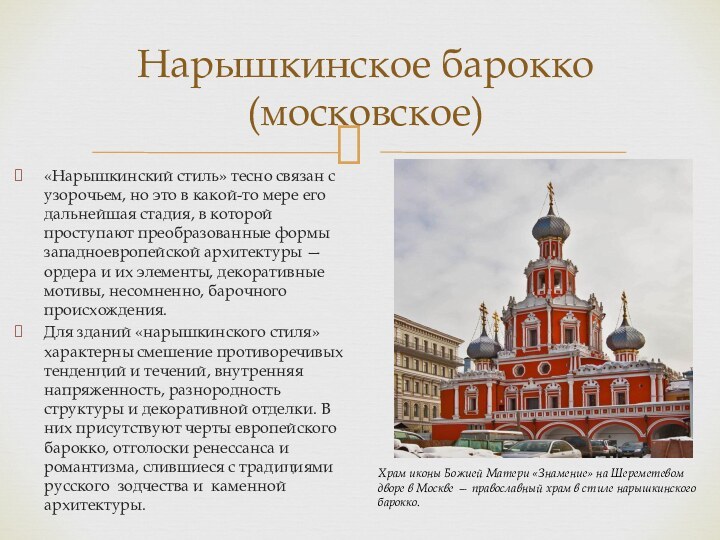 Нарышкинское барокко (московское)

«Нарышкинский стиль» тесно связан с узорочьем, но это в какой-то мере его дальнейшая стадия, в которой проступают преобразованные формы западноевропейской архитектуры — ордера и их элементы, декоративные мотивы, несомненно, барочного происхождения.

Для зданий «нарышкинского стиля» характерны смешение противоречивых тенденций и течений, внутренняя напряженность, разнородность структуры и декоративной отделки. В них присутствуют черты европейского барокко, отголоски ренессанса и романтизма, слившиеся с традициями русского зодчества и каменной архитектуры.

Храм иконы Божией Матери «Знамение» на Шереметевом дворе в Москве — православный храм в стиле нарышкинского барокко.